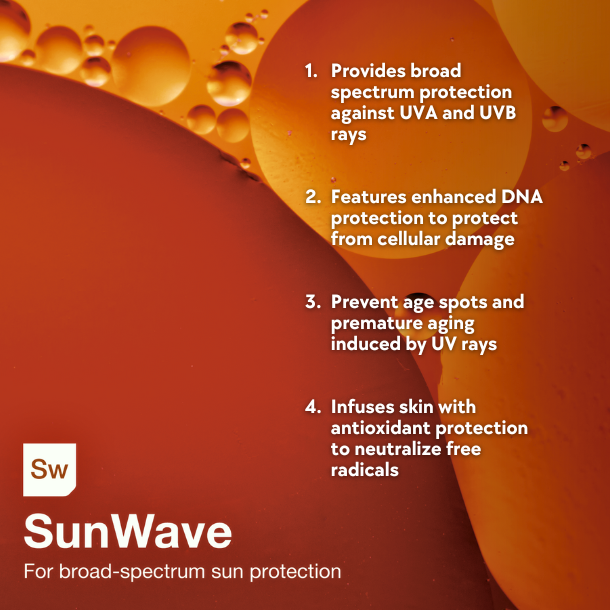 1. Provides broad spectrum protection against UVA and UVB rays

2. Features enhanced DNA protection to protect from cellular damage

3. Prevent age spots and premature aging induced by UV rays

4. Infuses skin with antioxidant protection to neutralize free radicals

Sw

SunWave

For broad-spectrum sun protection